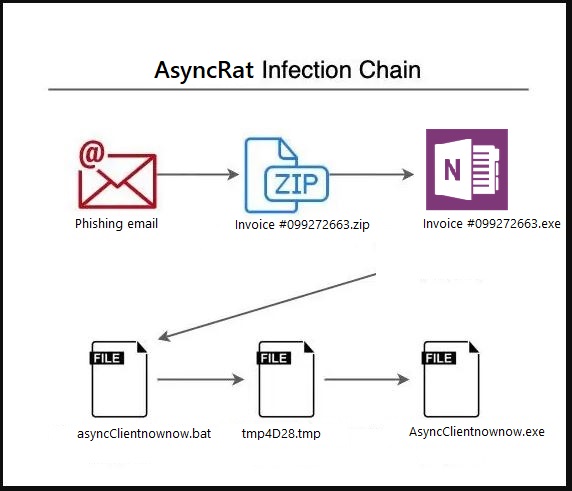 AsyncRat Infection Chain

@

Phishing email

ZIP

Invoice #099272663.zip

N

Invoice #099272663.exe

FILE

asyncClientnownow.bat

FILE

tmp4D28.tmp

FILE

AsyncClientnownow.exe